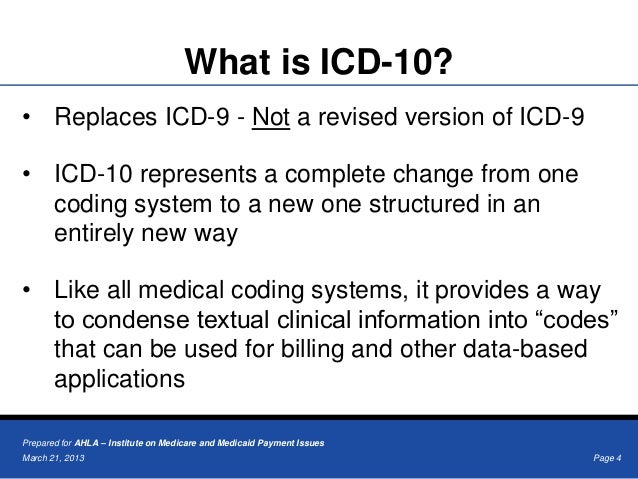 What is ICD-10?

• Replaces ICD-9 - Not a revised version of ICD-9

• ICD-10 represents a complete change from one coding system to a new one structured in an entirely new way

• Like all medical coding systems, it provides a way to condense textual clinical information into “codes” that can be used for billing and other data-based applications

Prepared for AHLA – Institute on Medicare and Medicaid Payment Issues
March 21, 2013

Page 4